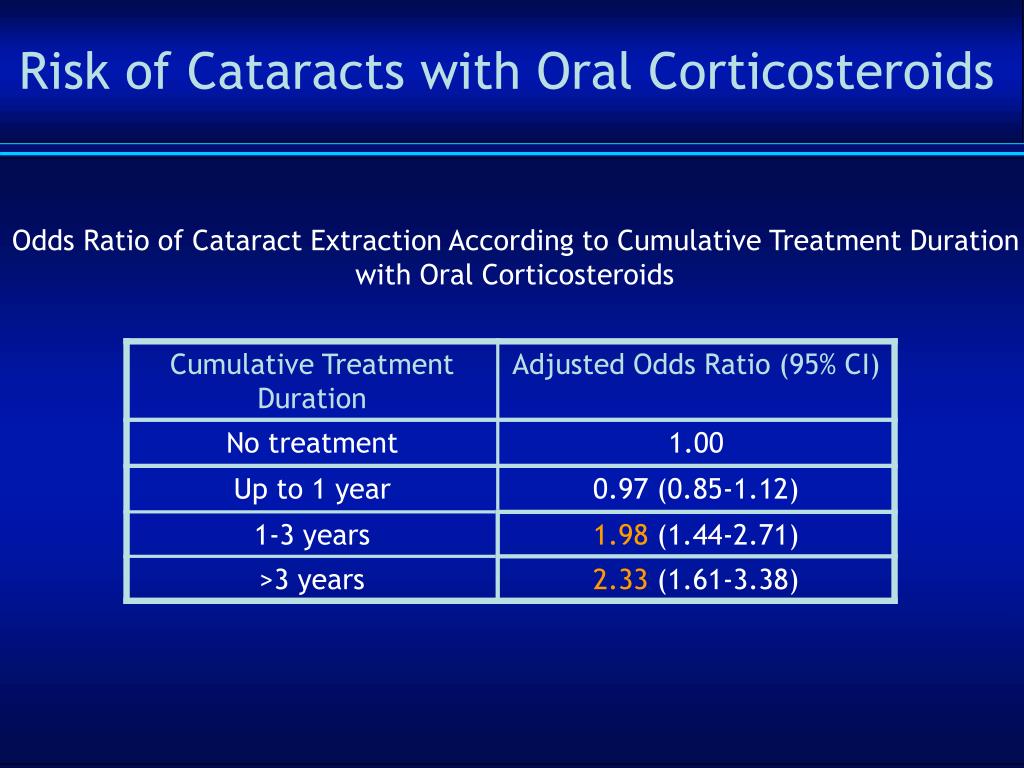 Risk of Cataracts with Oral Corticosteroids

Odds Ratio of Cataract Extraction According to Cumulative Treatment Duration with Oral Corticosteroids

| Cumulative Treatment Duration | Adjusted Odds Ratio (95% CI) |
|---|---|
| No treatment | 1.00 |
| Up to 1 year | 0.97 (0.85-1.12) |
| 1-3 years | 1.98 (1.44-2.71) |
| >3 years | 2.33 (1.61-3.38) |